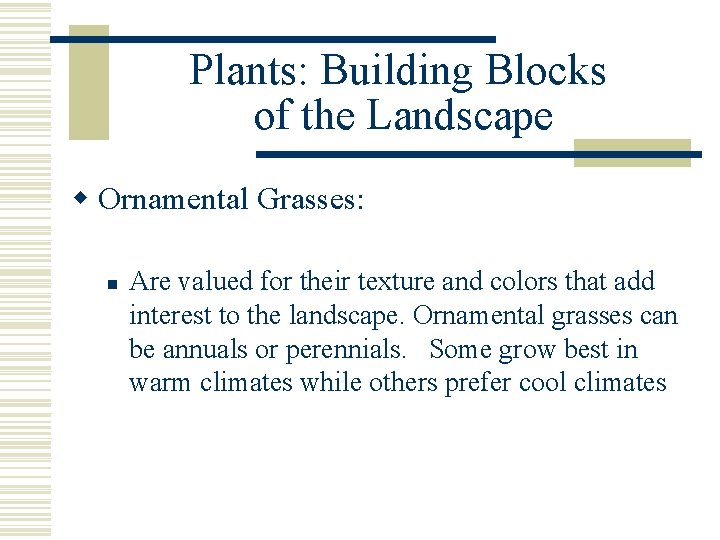 Plants: Building Blocks of the Landscape

Ornamental Grasses:

Are valued for their texture and colors that add interest to the landscape. Ornamental grasses can be annuals or perennials. Some grow best in warm climates while others prefer cool climates